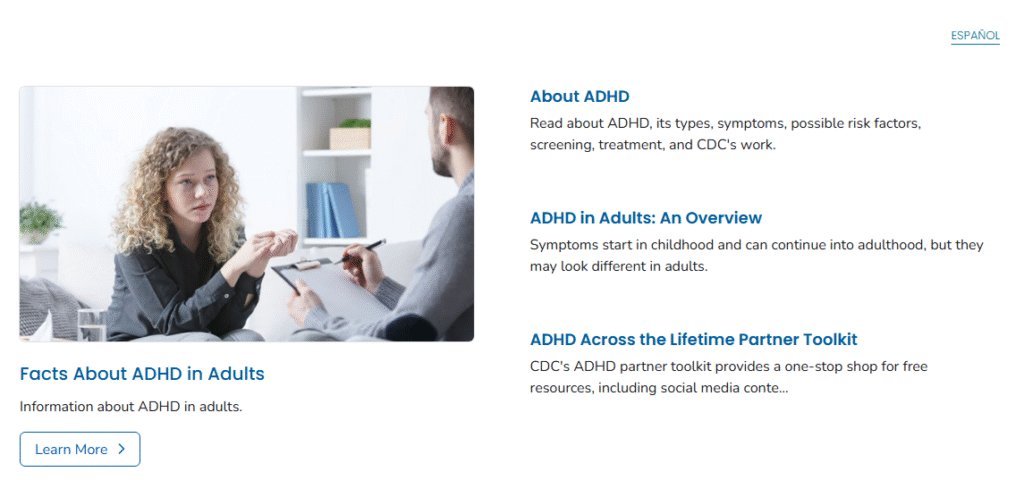 ESPAÑOL

Facts About ADHD in Adults

Information about ADHD in adults.

Learn More

About ADHD

Read about ADHD, its types, symptoms, possible risk factors, screening, treatment, and CDC's work.

ADHD in Adults: An Overview

Symptoms start in childhood and can continue into adulthood, but they may look different in adults.

ADHD Across the Lifetime Partner Toolkit

CDC's ADHD partner toolkit provides a one-stop shop for free resources, including social media conte...